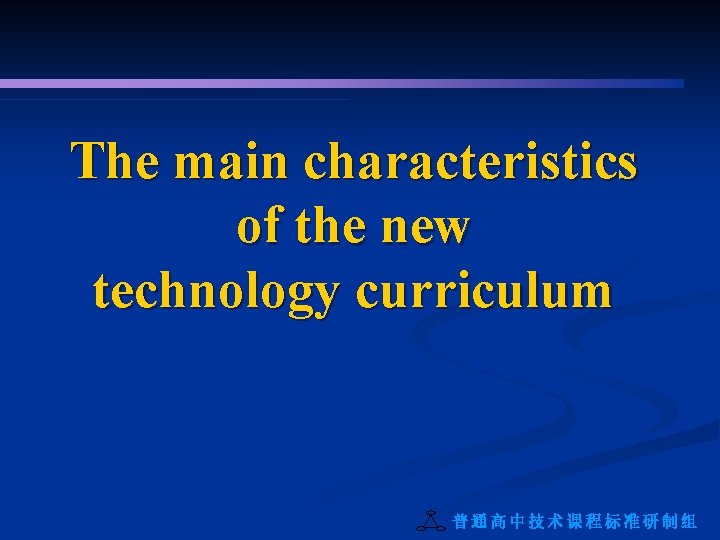 The main characteristics of the new technology curriculum

普通高中技术课程标准研制组